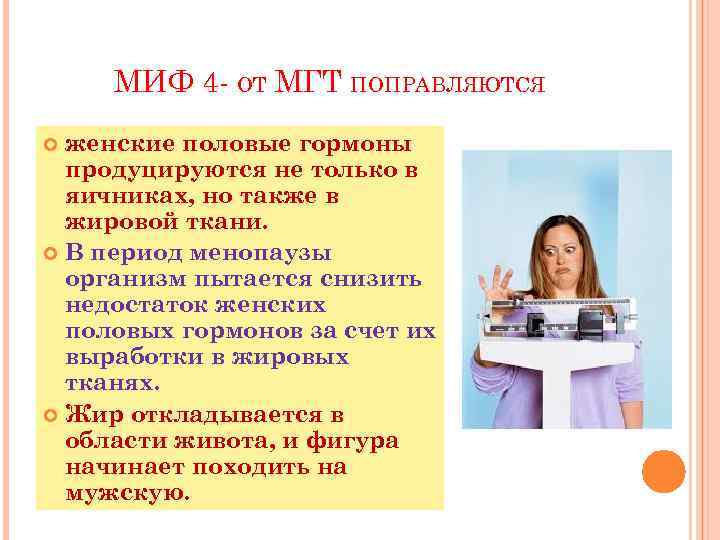 МИФ 4- ОТ МГТ ПОПРАВЛЯЮТСЯ

женские половые гормоны продуцируются не только в яичниках, но также в жировой ткани.

В период менопаузы организм пытается снизить недостаток женских половых гормонов за счет их выработки в жировых тканях.

Жир откладывается в области живота, и фигура начинает походить на мужскую.